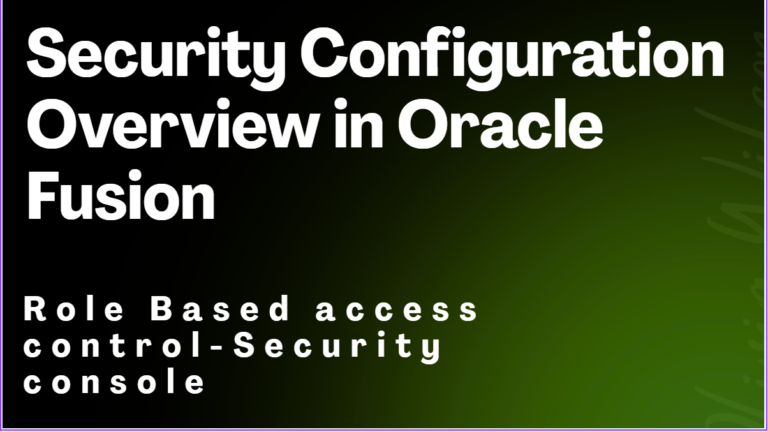 Security Configuration Overview in Oracle Fusion

Role Based access control-Security console